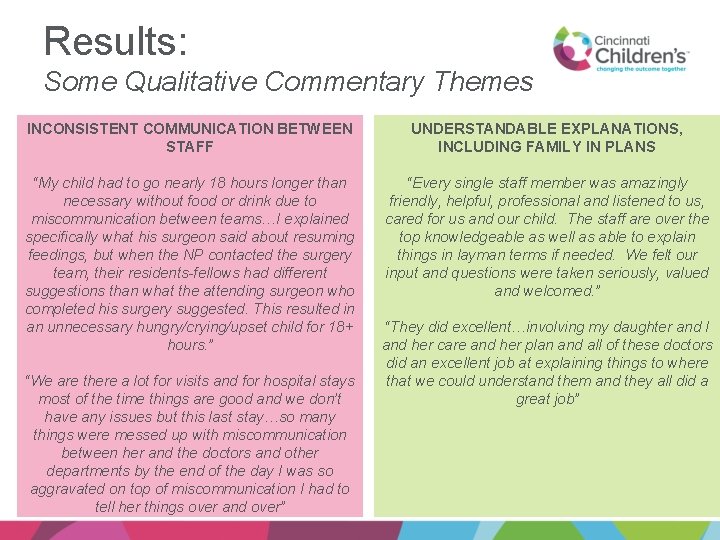 Results:
Some Qualitative Commentary Themes

Cincinnati Children's
changing the outcome together

INCONSISTENT COMMUNICATION BETWEEN STAFF

"My child had to go nearly 18 hours longer than necessary without food or drink due to miscommunication between teams…I explained specifically what his surgeon said about resuming feedings, but when the NP contacted the surgery team, their residents-fellows had different suggestions than what the attending surgeon who completed his surgery suggested. This resulted in an unnecessary hungry/crying/upset child for 18+ hours."

"We are there a lot for visits and for hospital stays most of the time things are good and we don't have any issues but this last stay…so many things were messed up with miscommunication between her and the doctors and other departments by the end of the day I was so aggravated on top of miscommunication I had to tell her things over and over"

UNDERSTANDABLE EXPLANATIONS, INCLUDING FAMILY IN PLANS

"Every single staff member was amazingly friendly, helpful, professional and listened to us, cared for us and our child. The staff are over the top knowledgeable as well as able to explain things in layman terms if needed. We felt our input and questions were taken seriously, valued and welcomed."

"They did excellent…involving my daughter and I and her care and her plan and all of these doctors did an excellent job at explaining things to where that we could understand them and they all did a great job"